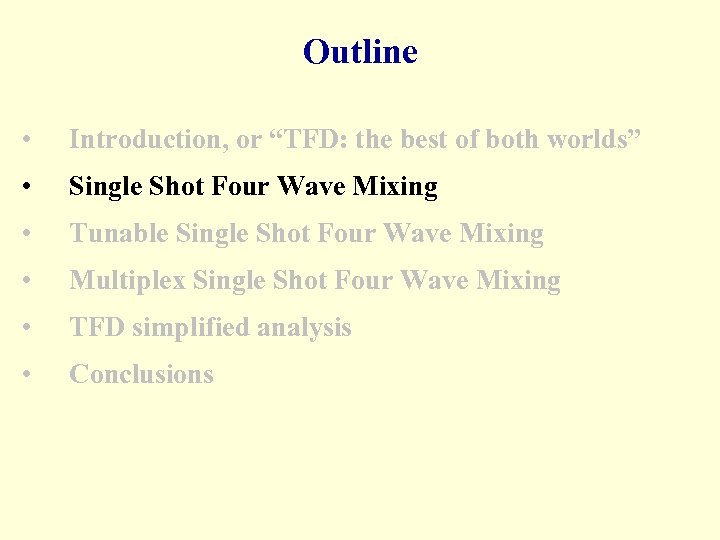 Outline

• Introduction, or “TFD: the best of both worlds”
• Single Shot Four Wave Mixing
• Tunable Single Shot Four Wave Mixing
• Multiplex Single Shot Four Wave Mixing
• TFD simplified analysis
• Conclusions